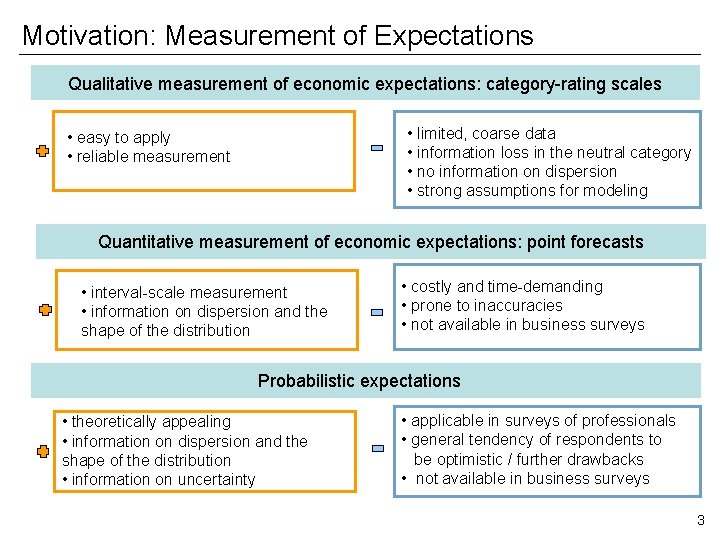 Motivation: Measurement of Expectations

Qualitative measurement of economic expectations: category-rating scales

• easy to apply
• reliable measurement

• limited, coarse data
• information loss in the neutral category
• no information on dispersion
• strong assumptions for modeling

Quantitative measurement of economic expectations: point forecasts

• interval-scale measurement
• information on dispersion and the shape of the distribution

• costly and time-demanding
• prone to inaccuracies
• not available in business surveys

Probabilistic expectations

• theoretically appealing
• information on dispersion and the shape of the distribution
• information on uncertainty

• applicable in surveys of professionals
• general tendency of respondents to be optimistic / further drawbacks
• not available in business surveys

3